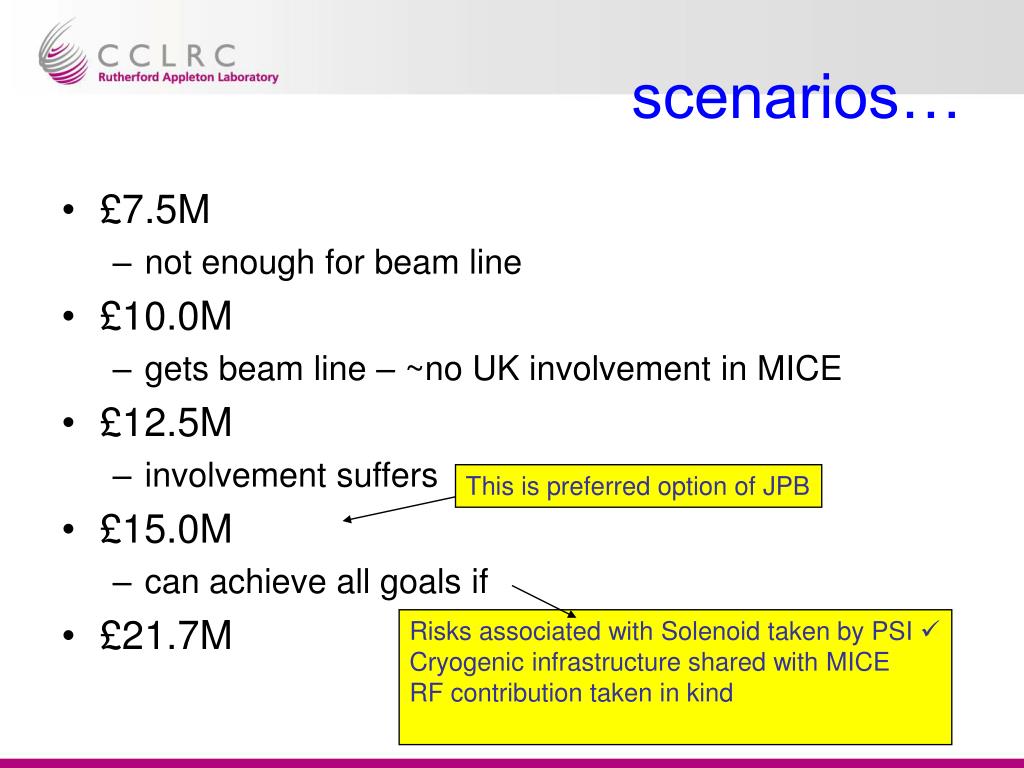 CCLRC
Rutherford Appleton Laboratory

scenarios…

• £7.5M
– not enough for beam line
• £10.0M
– gets beam line – ~no UK involvement in MICE
• £12.5M
– involvement suffers
• £15.0M
– can achieve all goals if
• £21.7M

This is preferred option of JPB

Risks associated with Solenoid taken by PSI ✓
Cryogenic infrastructure shared with MICE
RF contribution taken in kind